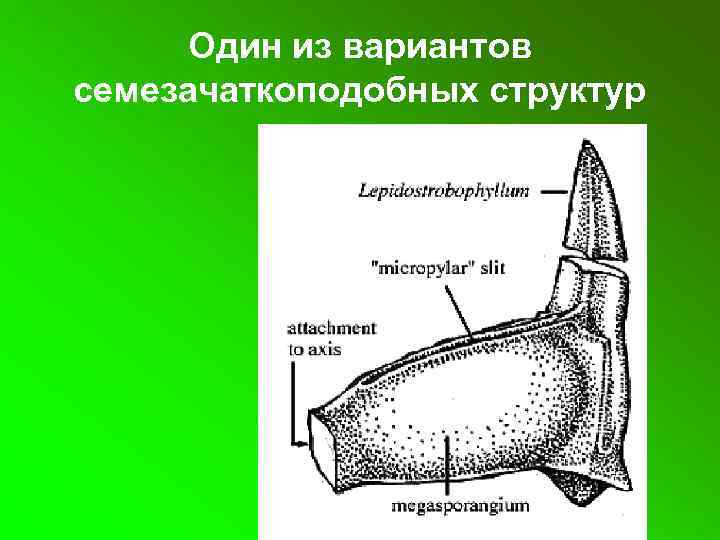 Один из вариантов семезачаткоподобных структур

Lepidostrobophyllum

"micropylar" slit

attachment to axis

megasporangium